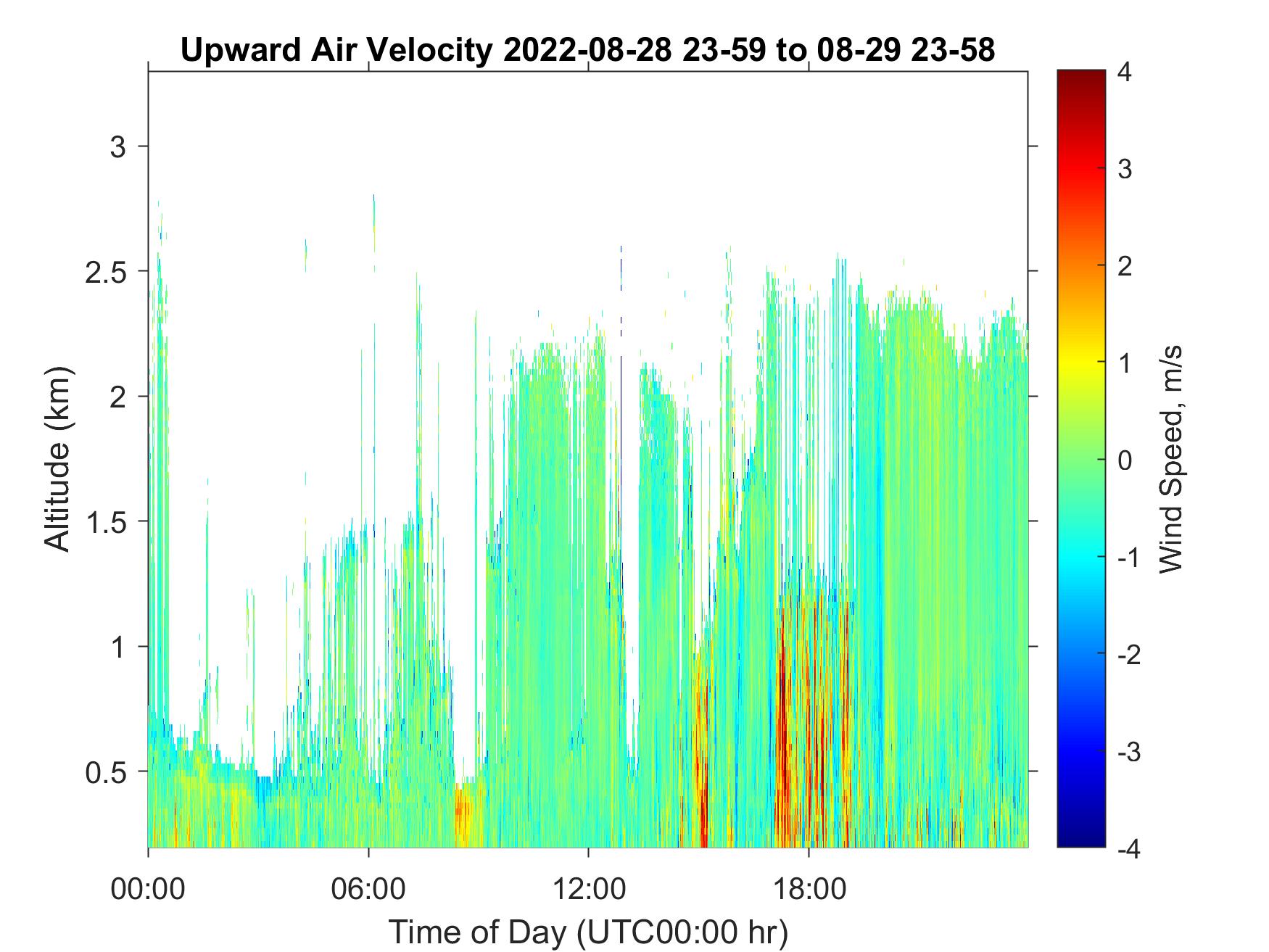 Upward Air Velocity 2022-08-28 23-59 to 08-29 23-58

Altitude (km)

3
2.5
2
1.5
1
0.5

00:00
06:00
12:00
18:00

Time of Day (UTC00:00 hr)

4
3
2
1
0
-1
-2
-3
-4

Wind Speed, m/s